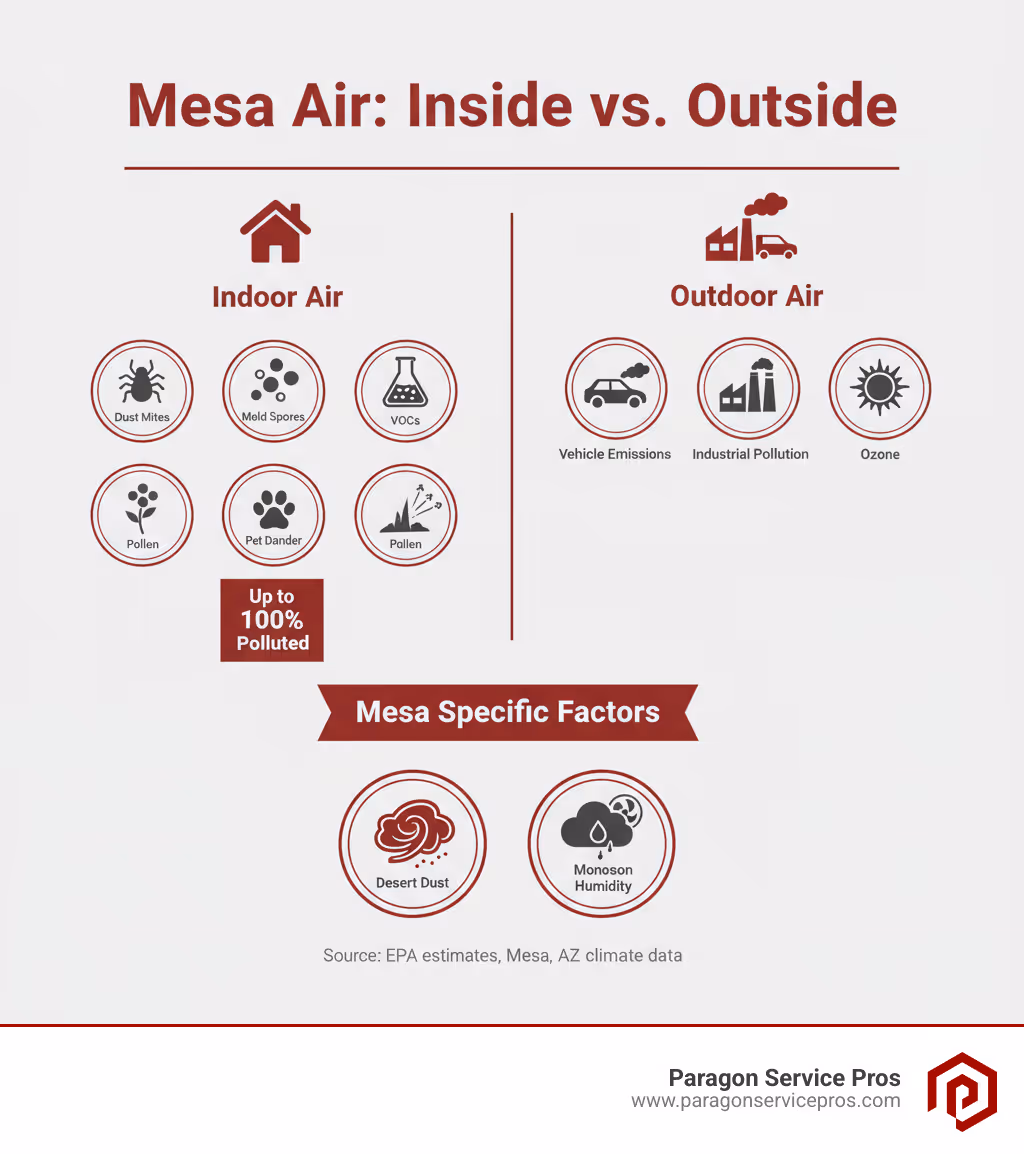 Mesa Air: Inside vs. Outside

Indoor Air

Dust Mites

Meld Spores

VOCs

Pollen

Pet Dander

Pallen

Up to 100% Polluted

Outdoor Air

Vehicle Emissions

Industrial Pollution

Ozone

Mesa Specific Factors

Desert Dust

Monoson Humidity

Source: EPA estimates, Mesa, AZ climate data

Paragon Service Pros
www.paragonservicepros.com